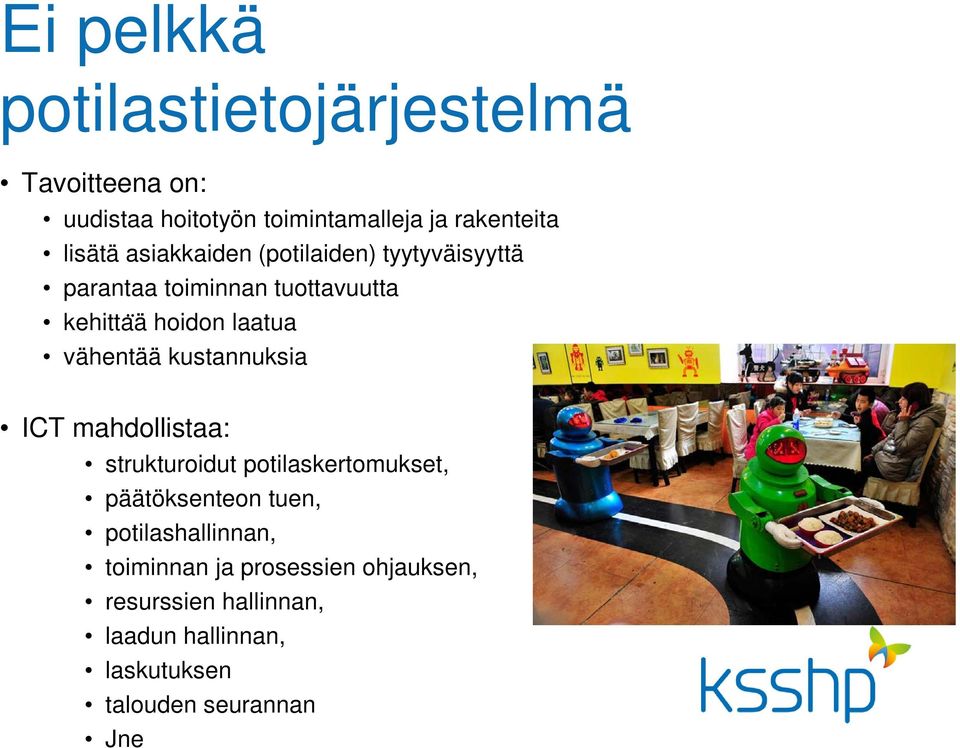 Ei pelkkä potilastietojärjestelmä

• Tavoitteena on:
• uudistaa hoitotyön toimintamalleja ja rakenteita
• lisätä asiakkaiden (potilaiden) tyytyväisyyttä
• parantaa toiminnan tuottavuutta
• kehittää hoidon laatua
• vähentää kustannuksia

• ICT mahdollistaa:
• strukturoidut potilaskertomukset,
• päätöksenteon tuen,
• potilashallinnan,
• toiminnan ja prosessien ohjauksen,
• resurssien hallinnan,
• laadun hallinnan,
• laskutuksen
• talouden seurannan
• Jne

ksshp